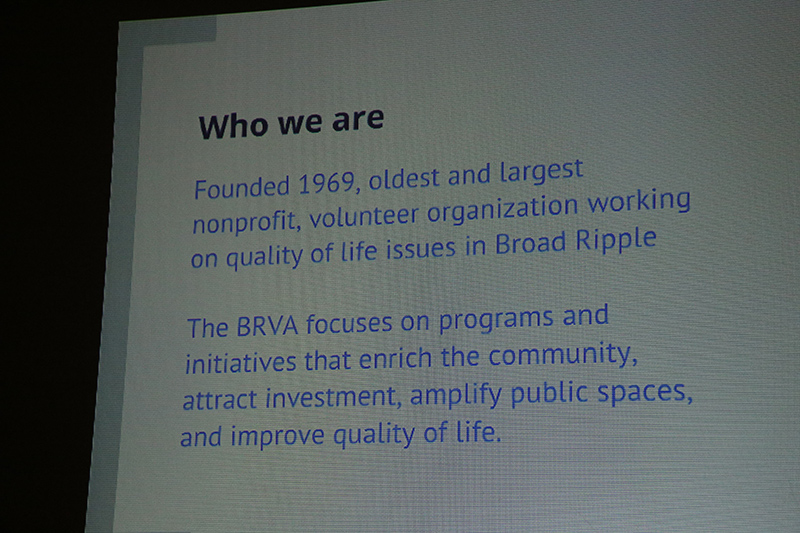 Who we are

Founded 1969, oldest and largest nonprofit, volunteer organization working on quality of life issues in Broad Ripple

The BRVA focuses on programs and initiatives that enrich the community, attract investment, amplify public spaces, and improve quality of life.